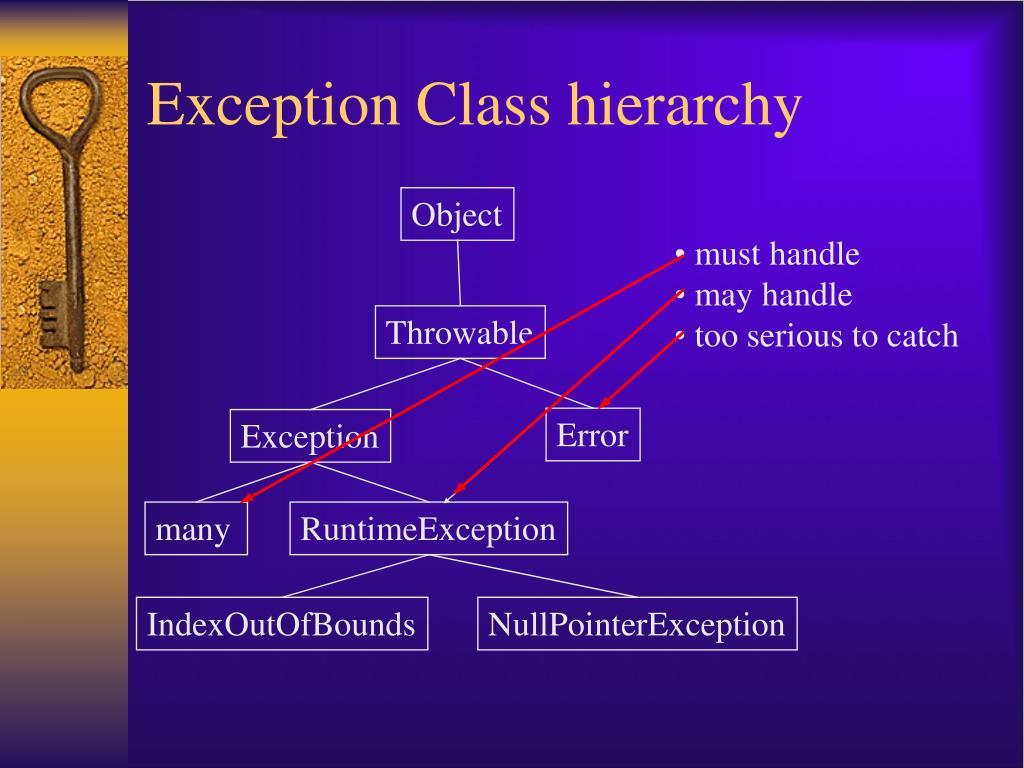 Exception Class hierarchy

Object

Throwable

Exception

Error

many

RuntimeException

IndexOutOfBounds

NullPointerException

• must handle
• may handle
• too serious to catch